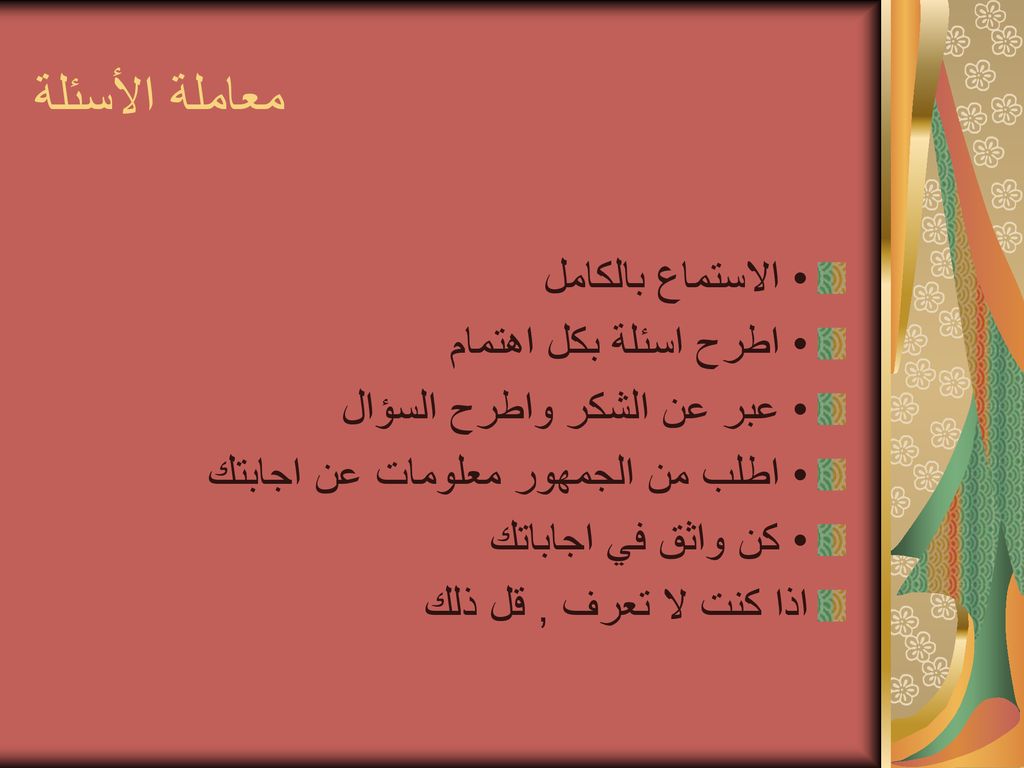 معاملة الأسئلة

• الاستماع بالكامل
• اطرح اسئلة بكل اهتمام
• عبر عن الشكر واطرح السؤال
• اطلب من الجمهور معلومات عن اجابتك
• كن واثق في اجاباتك
اذا كنت لا تعرف , قل ذلك